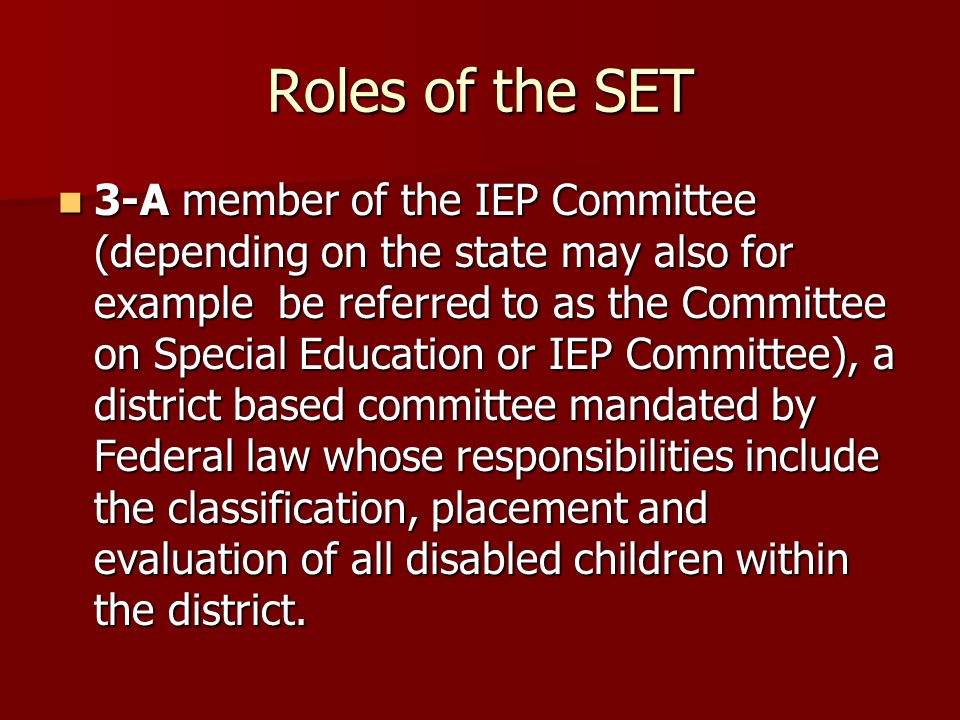 Roles of the SET

3-A member of the IEP Committee (depending on the state may also for example  be referred to as the Committee on Special Education or IEP Committee), a district based committee mandated by Federal law whose responsibilities include the classification, placement and evaluation of all disabled children within the district.